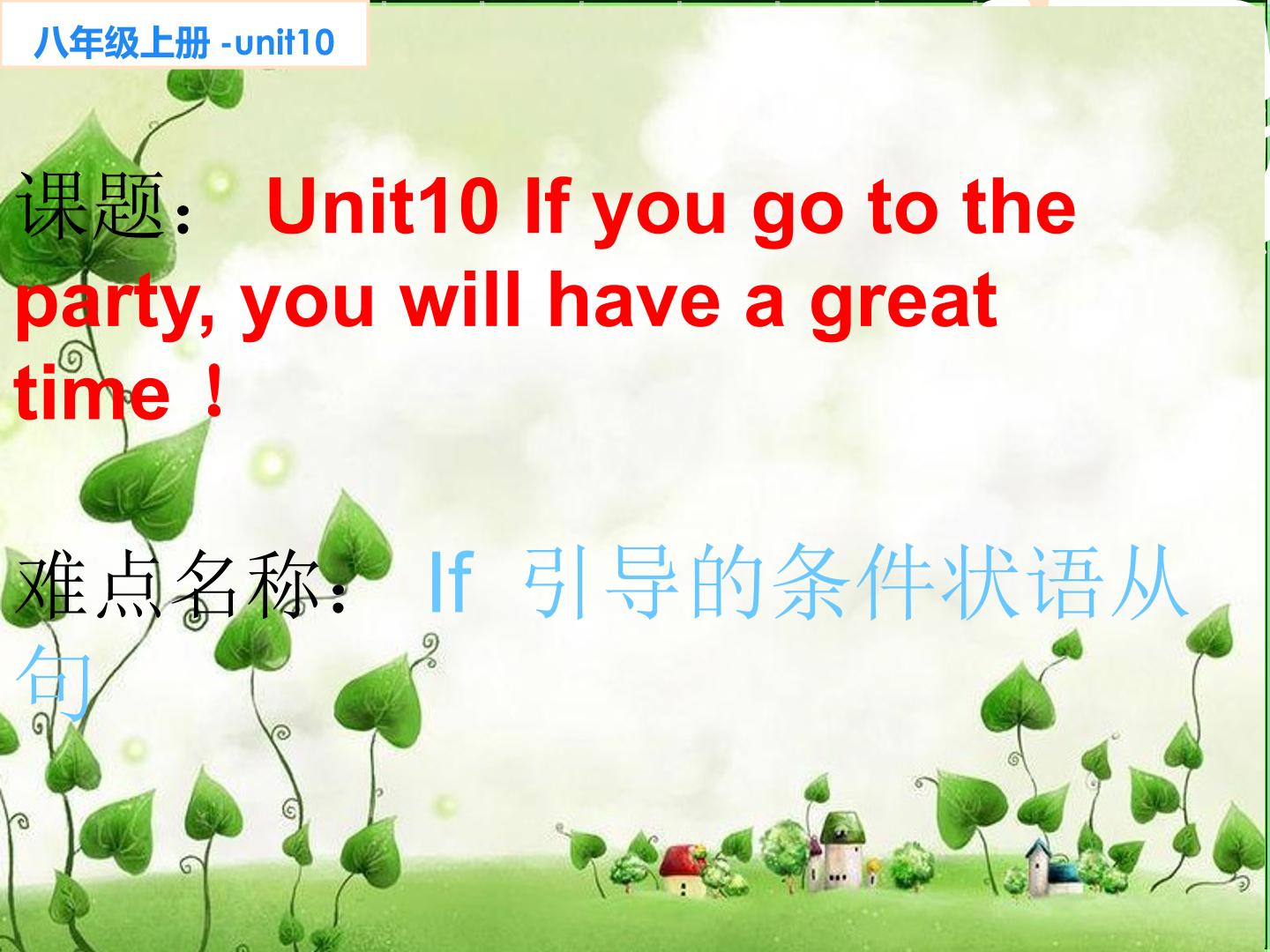 八年级上册 -unit10

课题： Unit10 If you go to the party, you will have a great time ！

难点名称： If 引导的条件状语从句